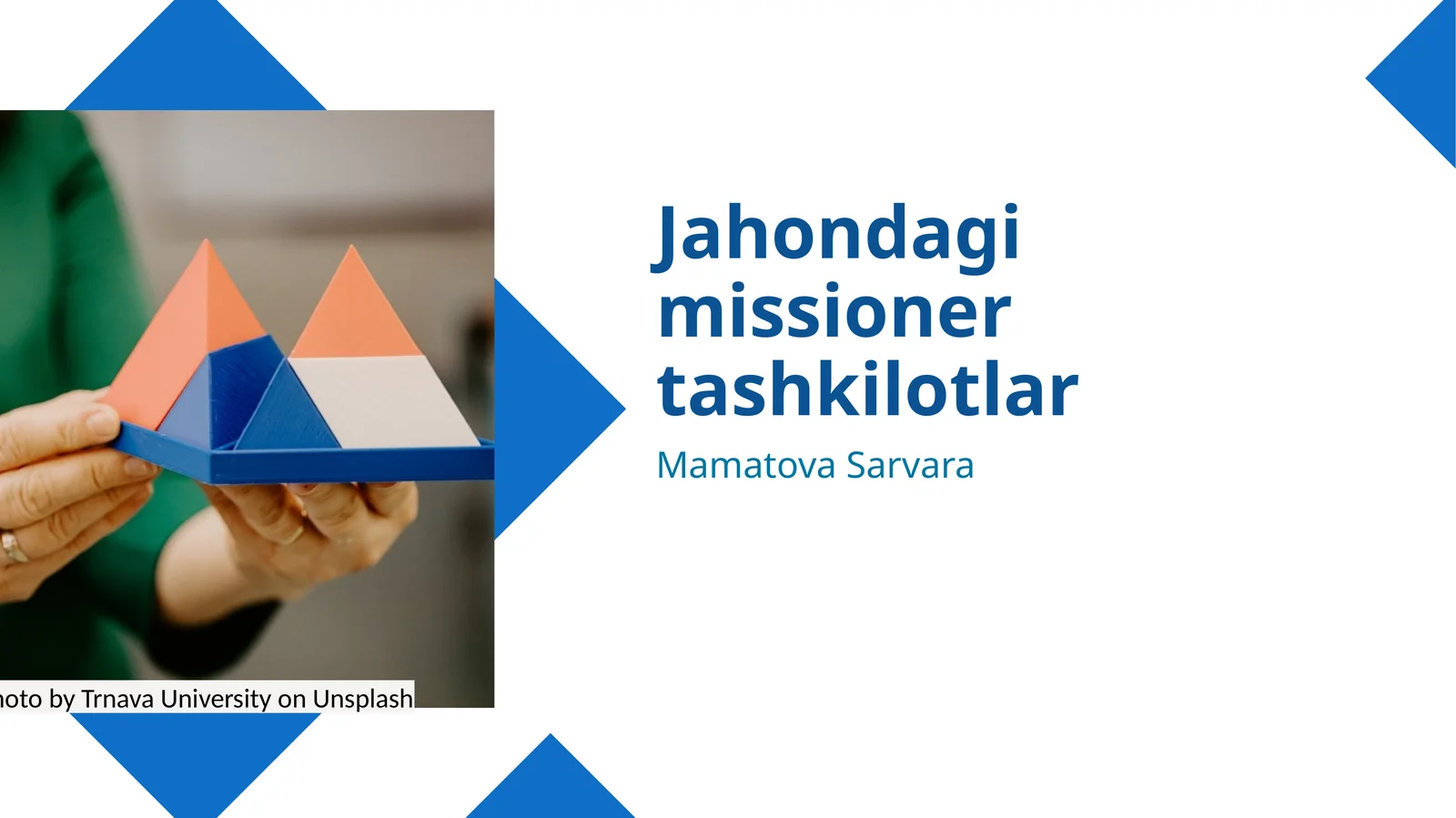 Jahondagi missioner tashkilotlar

Mamatova Sarvara

hoto by Trnava University on Unsplash